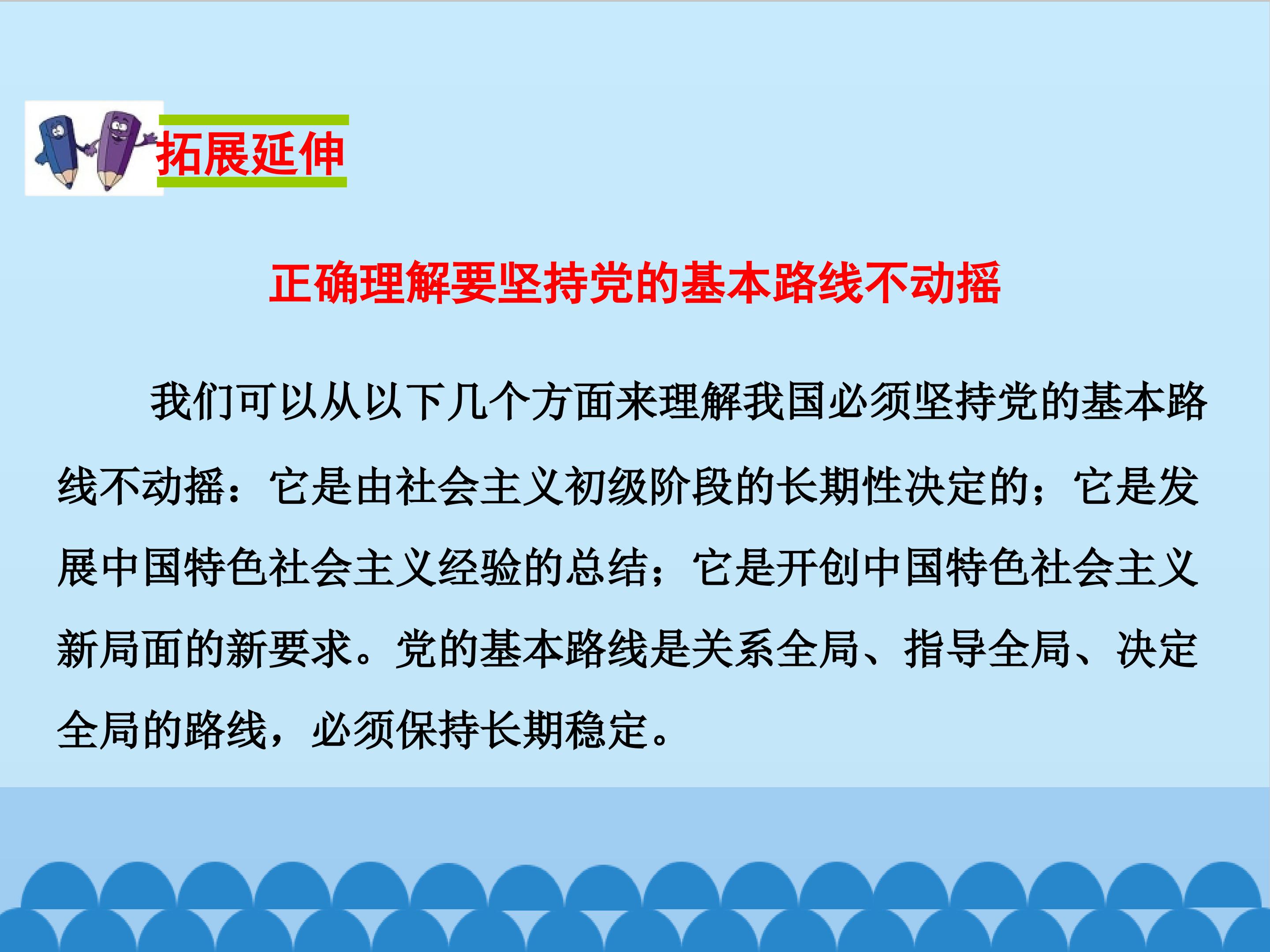 拓展延伸

正确理解要坚持党的基本路线不动摇

我们可以从以下几个方面来理解我国必须坚持党的基本路线不动摇：它是由社会主义初级阶段的长期性决定的；它是发展中国特色社会主义经验的总结；它是开创中国特色社会主义新局面的新要求。党的基本路线是关系全局、指导全局、决定全局的路线，必须保持长期稳定。